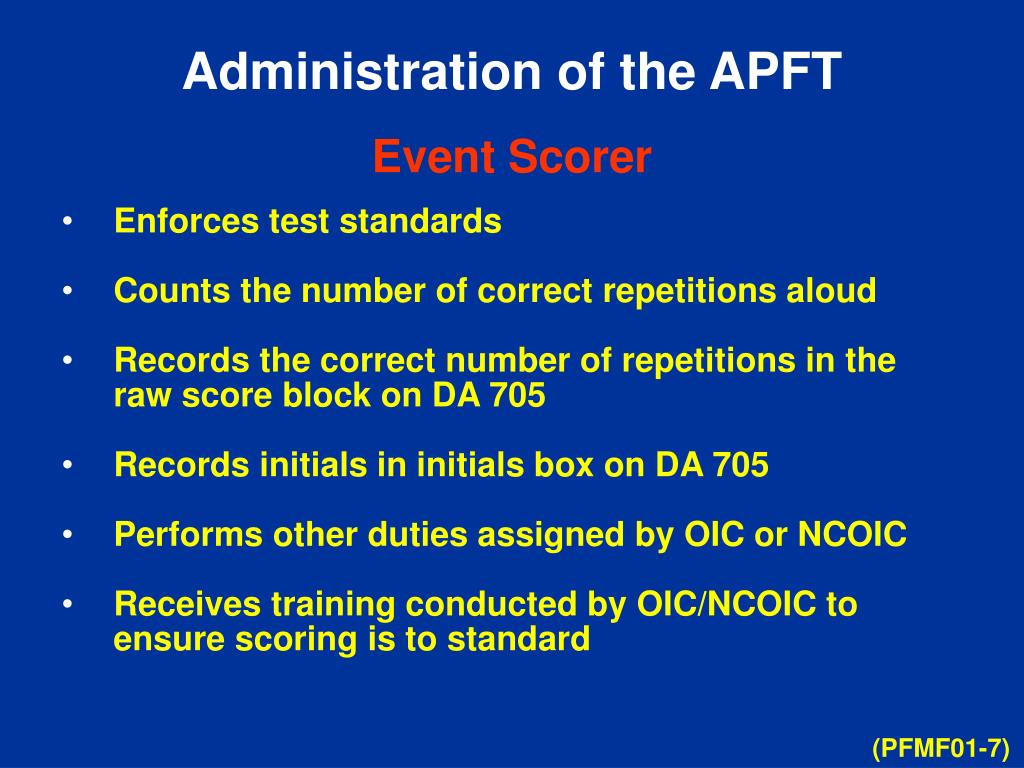 Administration of the APFT

Event Scorer

• Enforces test standards

• Counts the number of correct repetitions aloud

• Records the correct number of repetitions in the raw score block on DA 705

• Records initials in initials box on DA 705

• Performs other duties assigned by OIC or NCOIC

• Receives training conducted by OIC/NCOIC to ensure scoring is to standard

(PFMF01-7)